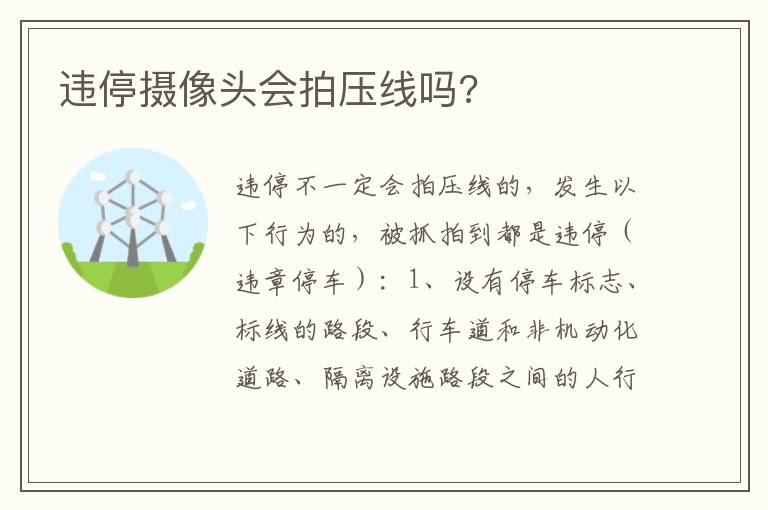 违停摄像头会拍压线吗？

违停不一定会拍压线的，发生以下行为的，被抓拍到都是违停（违章停车）：1、设有停车标志、标线的路段、行车道和非机动化道路、隔离设施路段之间的人行